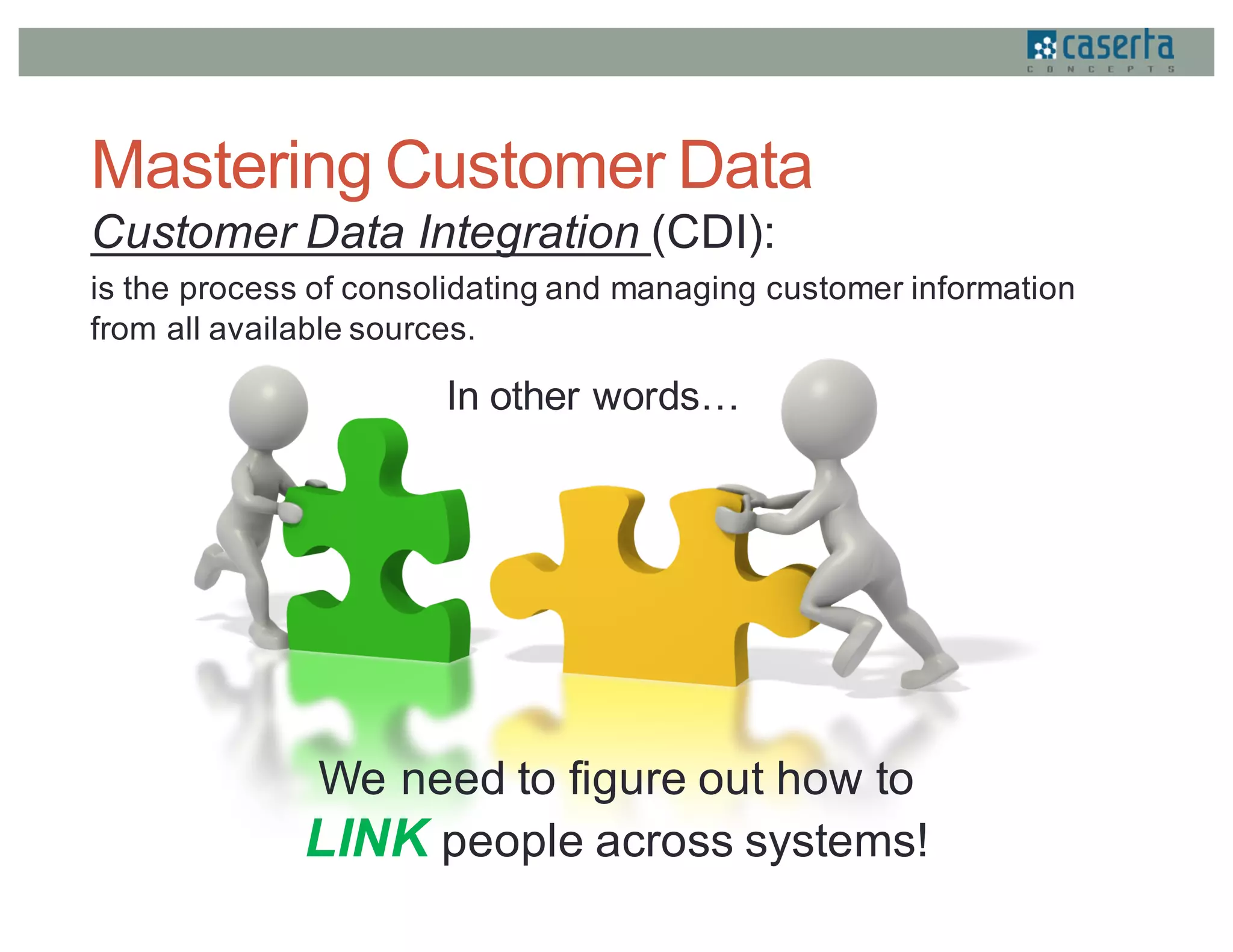 caserta
CONCEPTS

Mastering Customer Data

Customer Data Integration (CDI):

is the process of consolidating and managing customer information from all available sources.

In other words…

We need to figure out how to LINK people across systems!